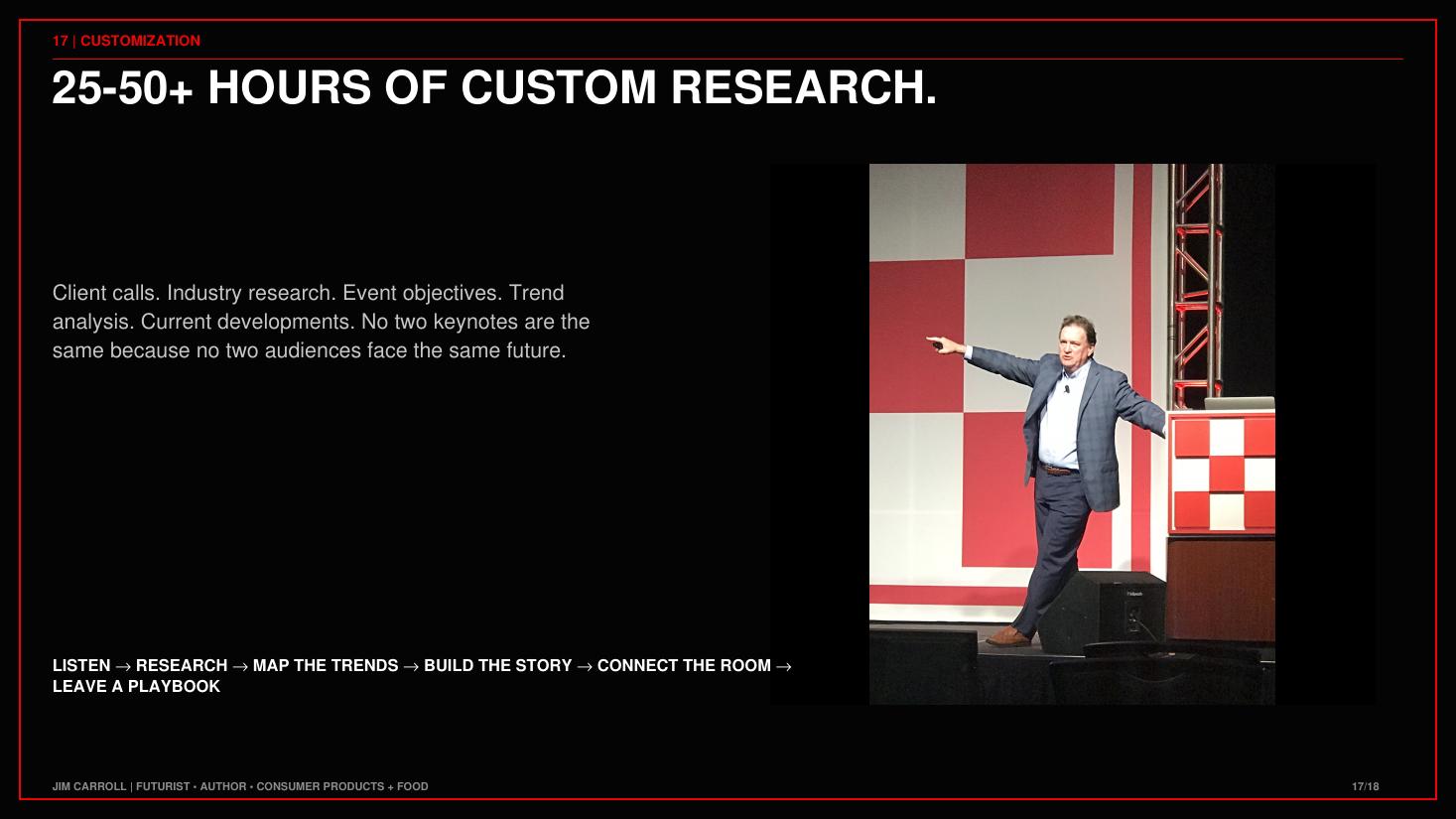 17 | CUSTOMIZATION

25-50+ HOURS OF CUSTOM RESEARCH.

Client calls. Industry research. Event objectives. Trend analysis. Current developments. No two keynotes are the same because no two audiences face the same future.

LISTEN → RESEARCH → MAP THE TRENDS → BUILD THE STORY → CONNECT THE ROOM → LEAVE A PLAYBOOK

JIM CARROLL | FUTURIST • AUTHOR • CONSUMER PRODUCTS + FOOD

17/18